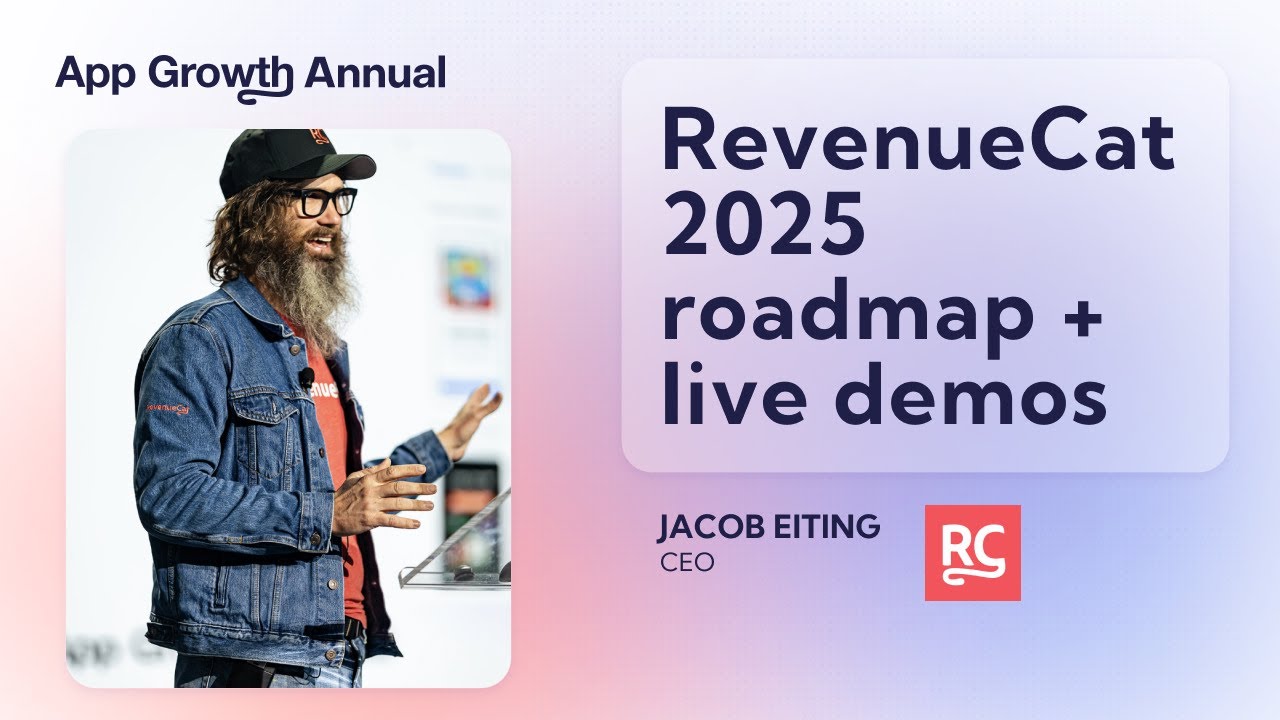 App Growth Annual

RevenueCat 2025 roadmap + live demos

JACOB EITING
CEO

RC